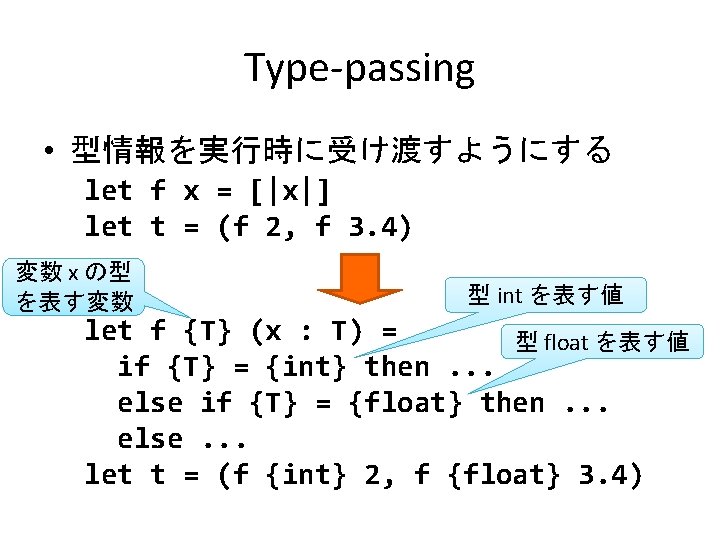 Type-passing

• 型情報を実行時に受け渡すようにする

let f x = [|x|]
let t = (f 2, f 3.4)

変数 x の型を表す変数

型 int を表す値

型 float を表す値

let f {T} (x : T) =
  if {T} = {int} then ...
  else if {T} = {float} then ...
  else ...
let t = (f {int} 2, f {float} 3.4)